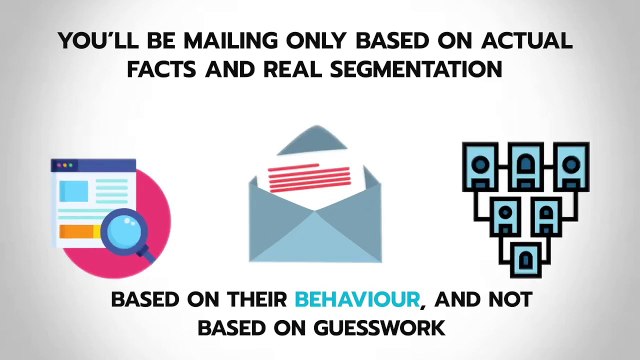 YOU'LL BE MAILING ONLY BASED ON ACTUAL FACTS AND REAL SEGMENTATION

BASED ON THEIR BEHAVIOUR, AND NOT BASED ON GUESSWORK